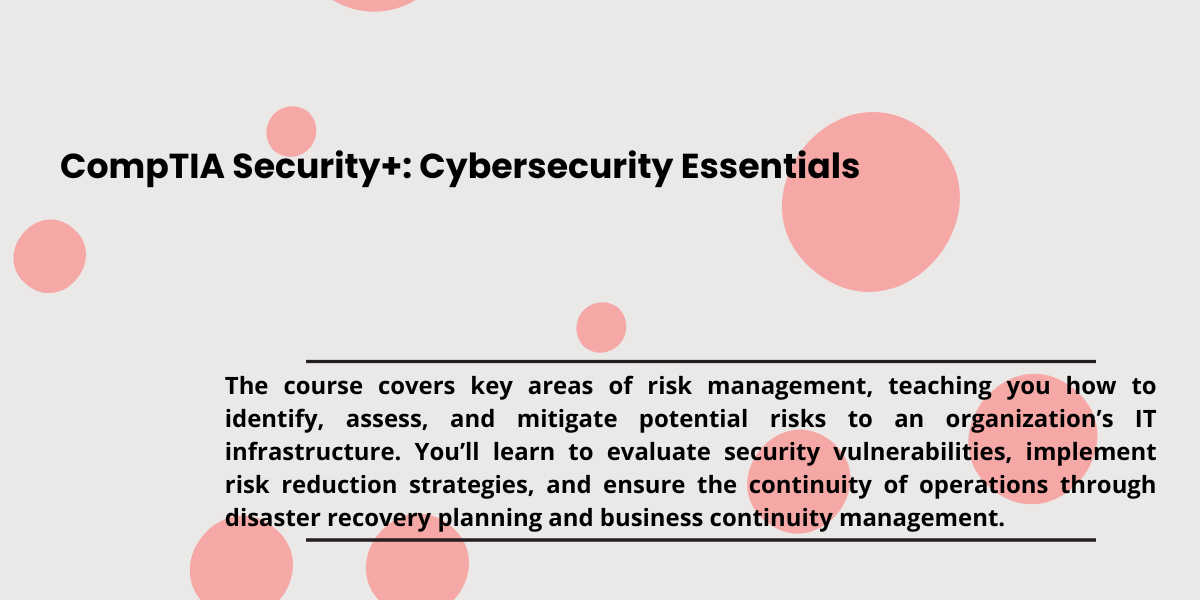 CompTIA Security+: Cybersecurity Essentials

The course covers key areas of risk management, teaching you how to identify, assess, and mitigate potential risks to an organization’s IT infrastructure. You’ll learn to evaluate security vulnerabilities, implement risk reduction strategies, and ensure the continuity of operations through disaster recovery planning and business continuity management.